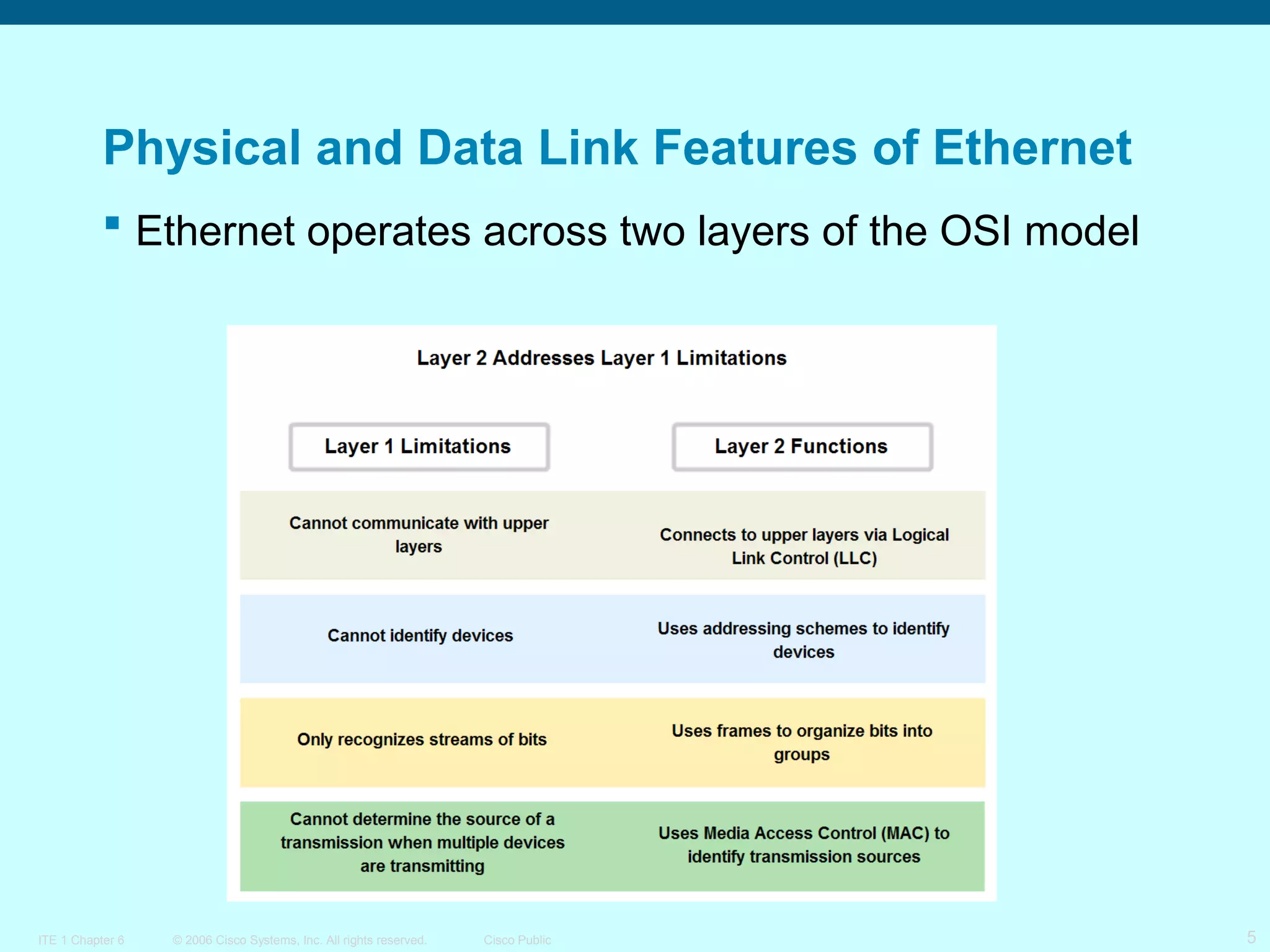 Physical and Data Link Features of Ethernet

▪ Ethernet operates across two layers of the OSI model

Layer 2 Addresses Layer 1 Limitations

| Layer 1 Limitations | Layer 2 Functions |
|---|---|
| Cannot communicate with upper layers | Connects to upper layers via Logical Link Control (LLC) |
| Cannot identify devices | Uses addressing schemes to identify devices |
| Only recognizes streams of bits | Uses frames to organize bits into groups |
| Cannot determine the source of a transmission when multiple devices are transmitting | Uses Media Access Control (MAC) to identify transmission sources |

ITE 1 Chapter 6 © 2006 Cisco Systems, Inc. All rights reserved. Cisco Public 5